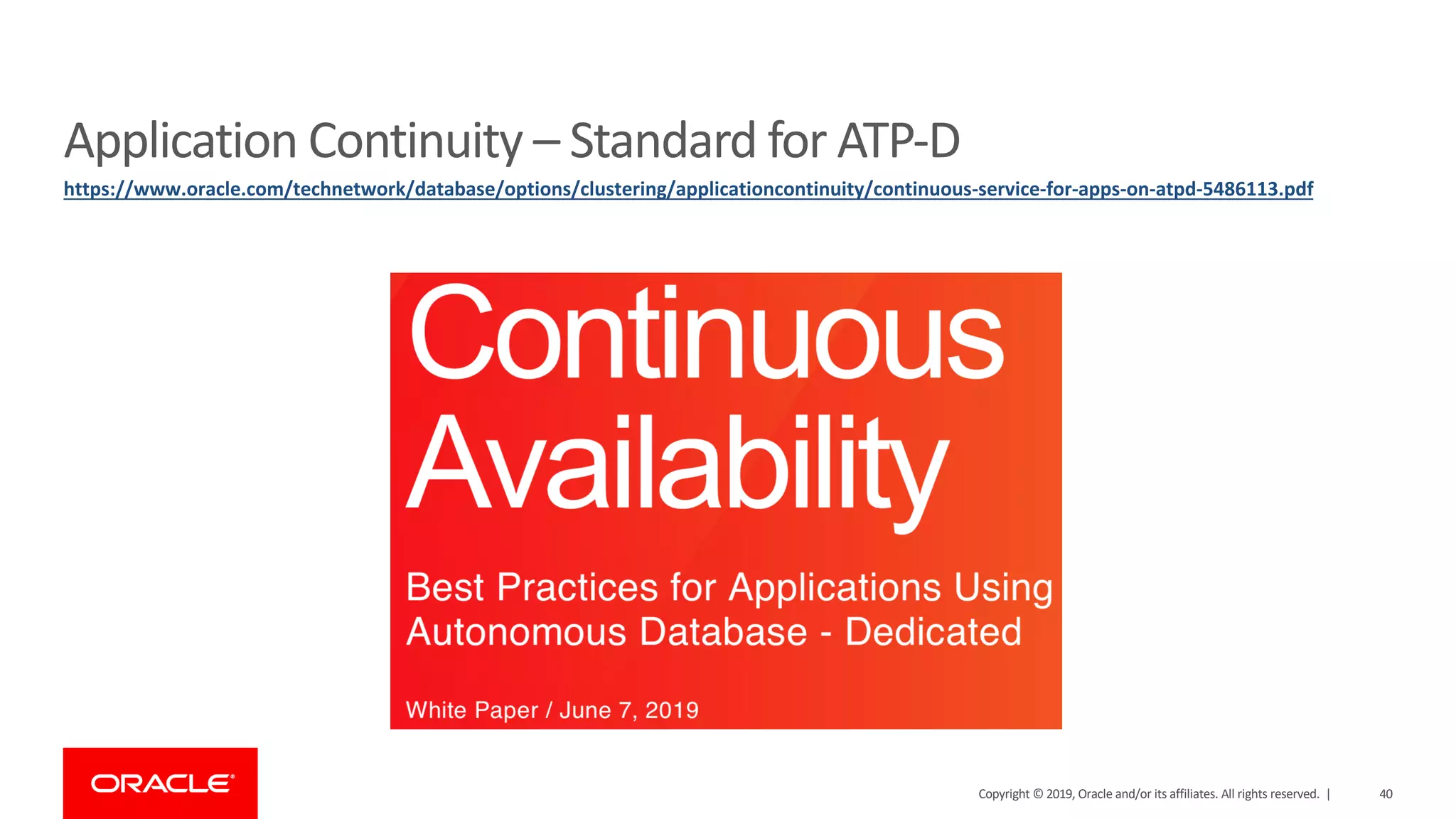 Application Continuity – Standard for ATP-D

https://www.oracle.com/technetwork/database/options/clustering/applicationcontinuity/continuous-service-for-apps-on-atpd-5486113.pdf

Continuous Availability

Best Practices for Applications Using Autonomous Database - Dedicated

White Paper / June 7, 2019

ORACLE

Copyright © 2019, Oracle and/or its affiliates. All rights reserved. |

40